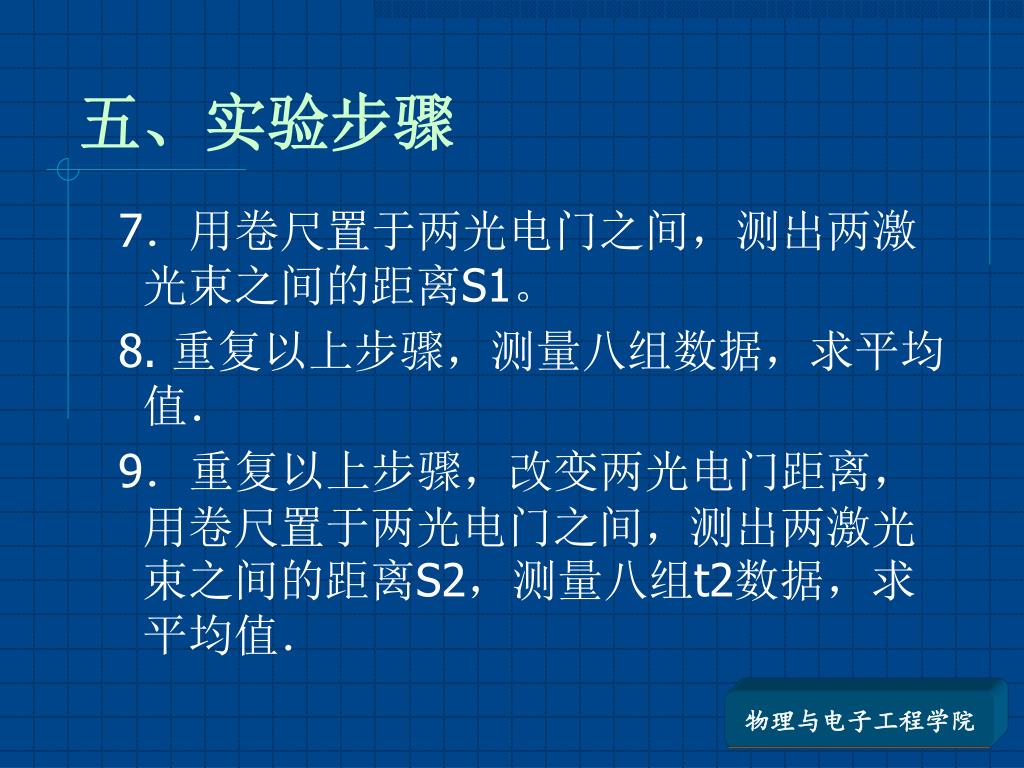 五、实验步骤

7. 用卷尺置于两光电门之间，测出两激光束之间的距离S1。

8. 重复以上步骤，测量八组数据，求平均值.

9. 重复以上步骤，改变两光电门距离，用卷尺置于两光电门之间，测出两激光束之间的距离S2，测量八组t2数据，求平均值.

物理与电子工程学院